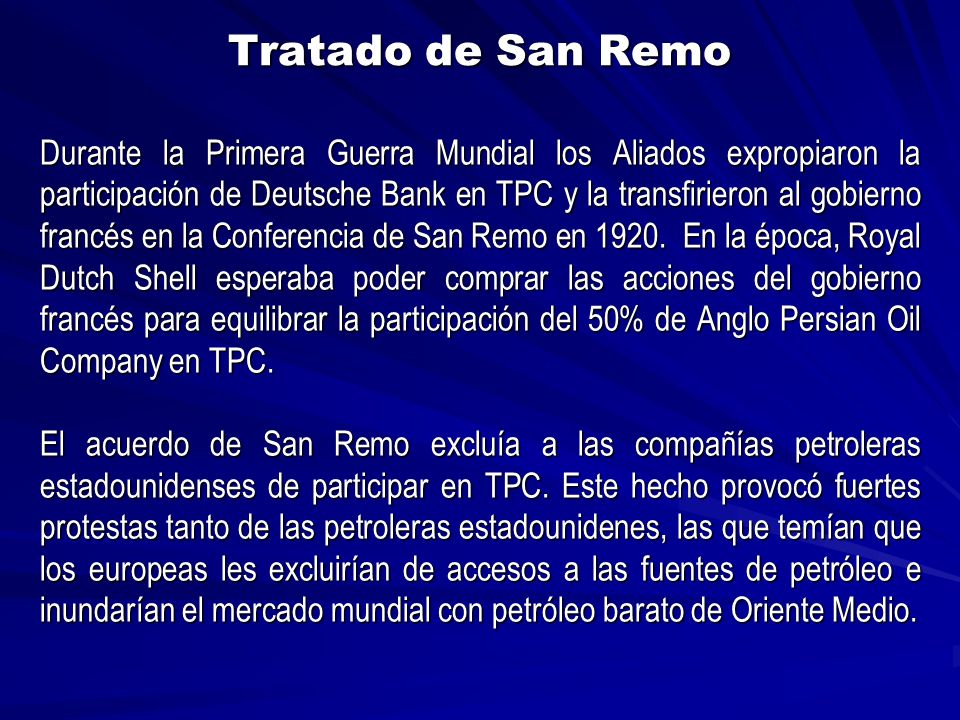 Tratado de San Remo

Durante la Primera Guerra Mundial los Aliados expropiaron la participación de Deutsche Bank en TPC y la transfirieron al gobierno francés en la Conferencia de San Remo en 1920. En la época, Royal Dutch Shell esperaba poder comprar las acciones del gobierno francés para equilibrar la participación del 50% de Anglo Persian Oil Company en TPC.

El acuerdo de San Remo excluía a las compañías petroleras estadounidenses de participar en TPC. Este hecho provocó fuertes protestas tanto de las petroleras estadounidenes, las que temían que los europeas les excluirían de accesos a las fuentes de petróleo e inundarían el mercado mundial con petróleo barato de Oriente Medio.